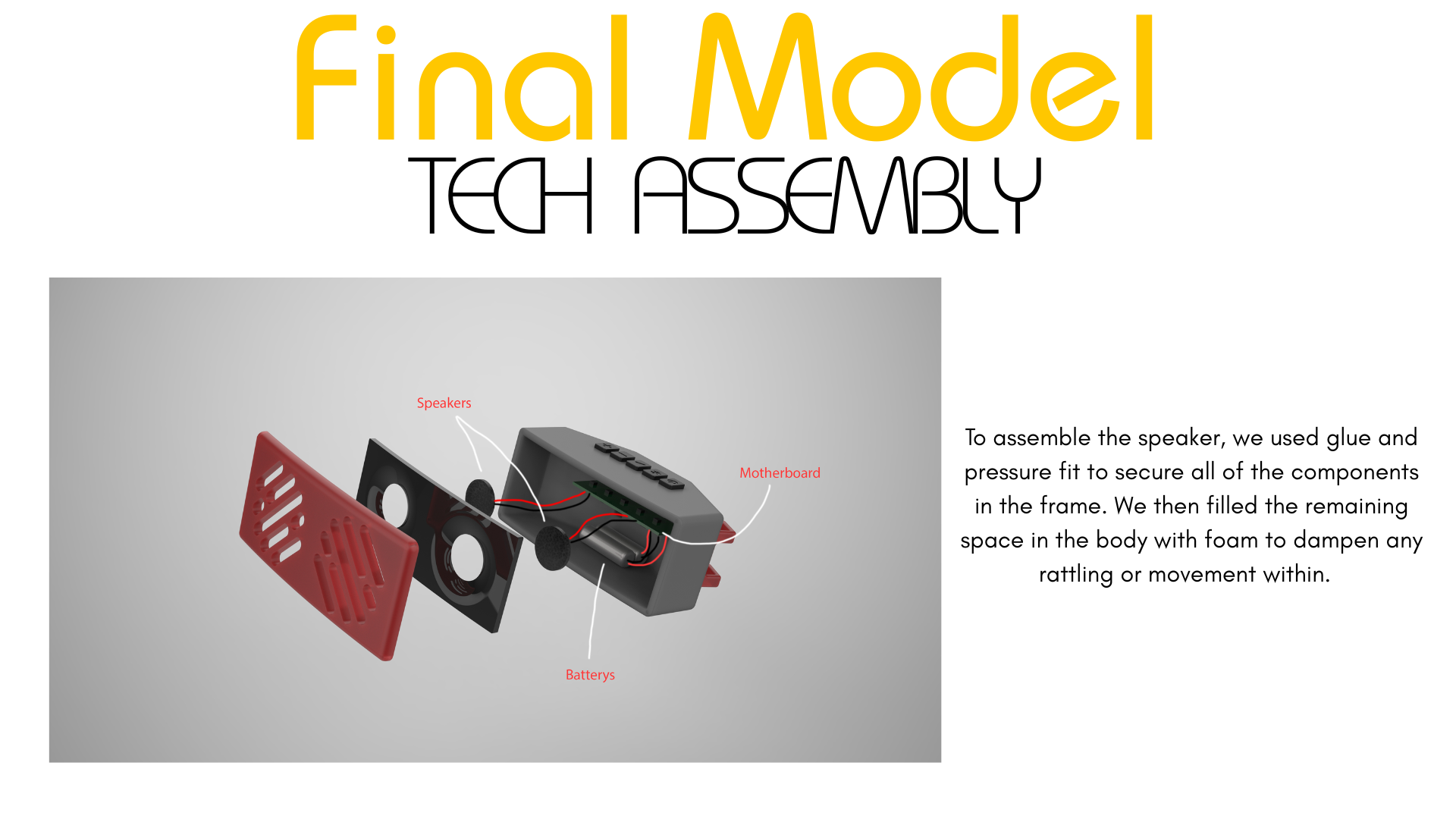 Final Model

TECH ASSEMBLY

Speakers

Motherboard

Batterys

To assemble the speaker, we used glue and pressure fit to secure all of the components in the frame. We then filled the remaining space in the body with foam to dampen any rattling or movement within.